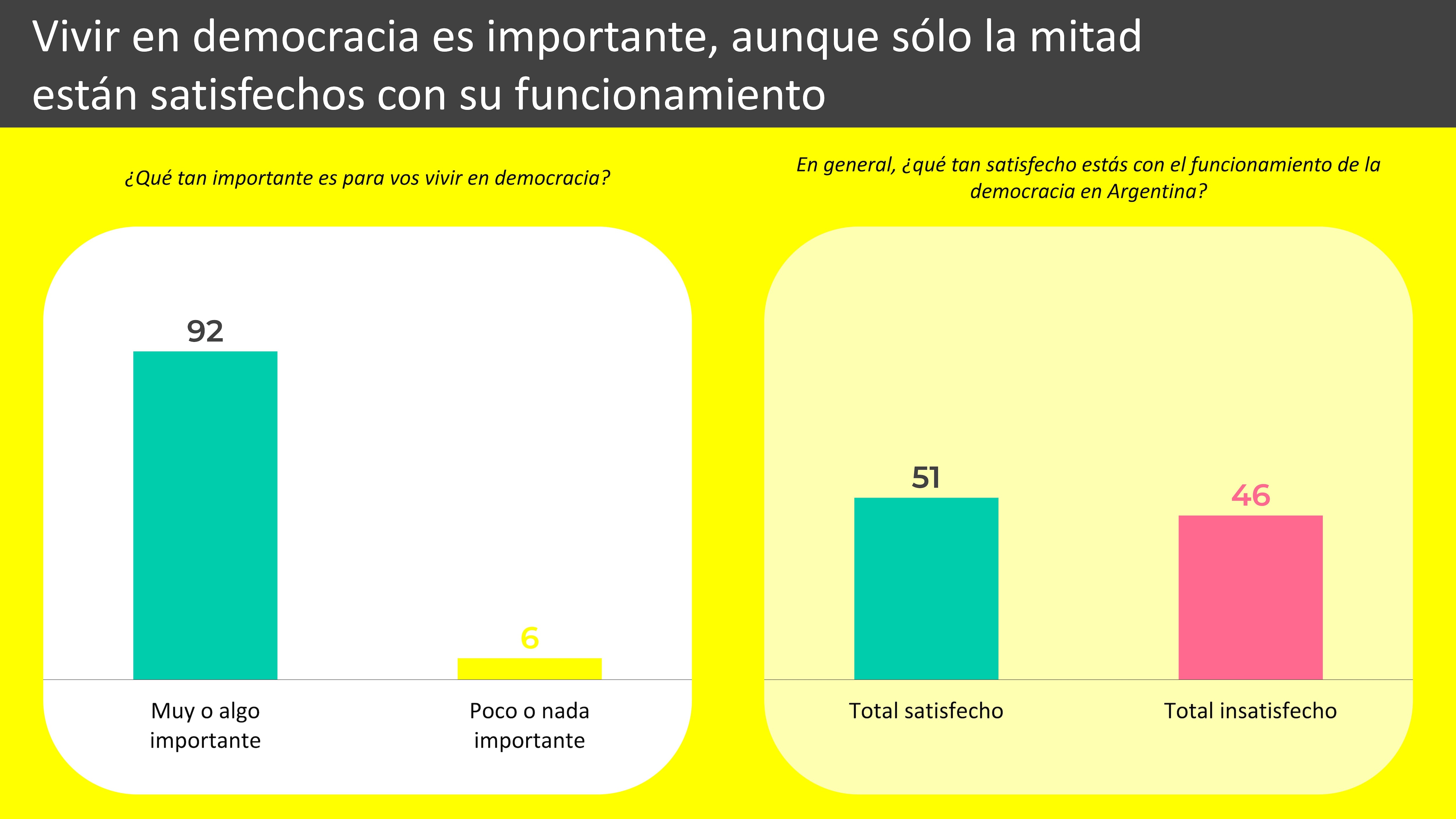 Vivir en democracia es importante, aunque sólo la mitad están satisfechos con su funcionamiento

¿Qué tan importante es para vos vivir en democracia?

92

6

Muy o algo importante

Poco o nada importante

En general, ¿qué tan satisfecho estás con el funcionamiento de la democracia en Argentina?

51

46

Total satisfecho

Total insatisfecho